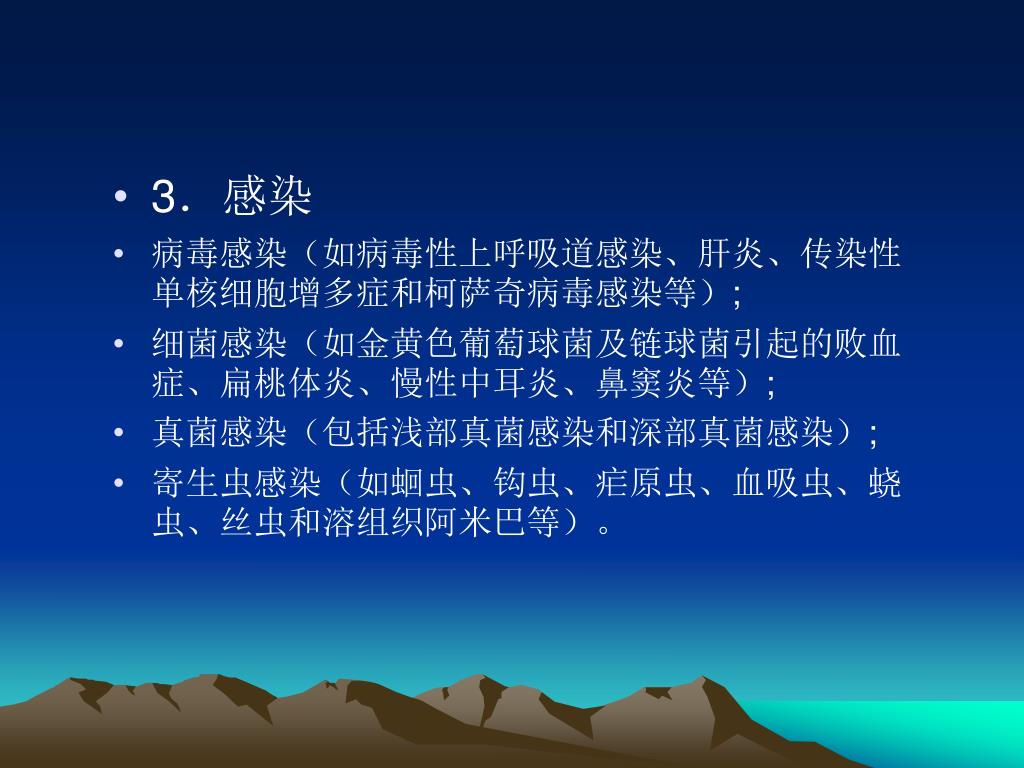 • 3．感染

• 病毒感染（如病毒性上呼吸道感染、肝炎、传染性单核细胞增多症和柯萨奇病毒感染等）；

• 细菌感染（如金黄色葡萄球菌及链球菌引起的败血症、扁桃体炎、慢性中耳炎、鼻窦炎等）；

• 真菌感染（包括浅部真菌感染和深部真菌感染）；

• 寄生虫感染（如蛔虫、钩虫、疟原虫、血吸虫、蛲虫、丝虫和溶组织阿米巴等）。